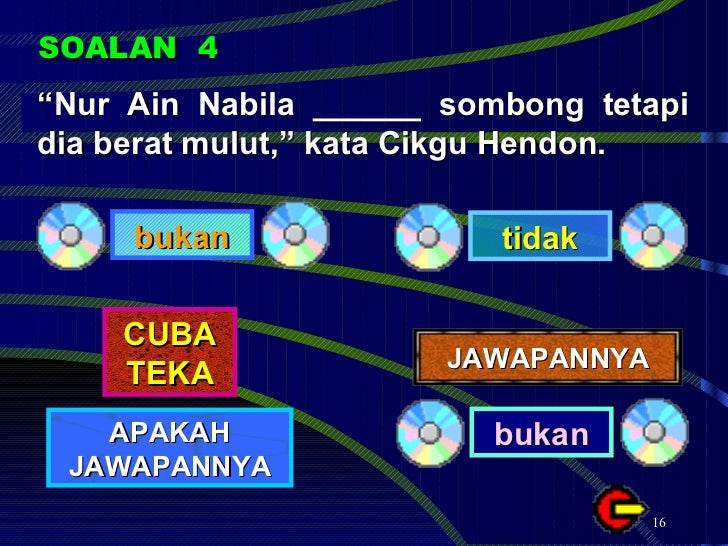 SOALAN 4

“Nur Ain Nabila ______ sombong tetapi dia berat mulut,” kata Cikgu Hendon.

bukan

tidak

CUBA TEKA

JAWAPANNYA

APAKAH JAWAPANNYA

bukan

16